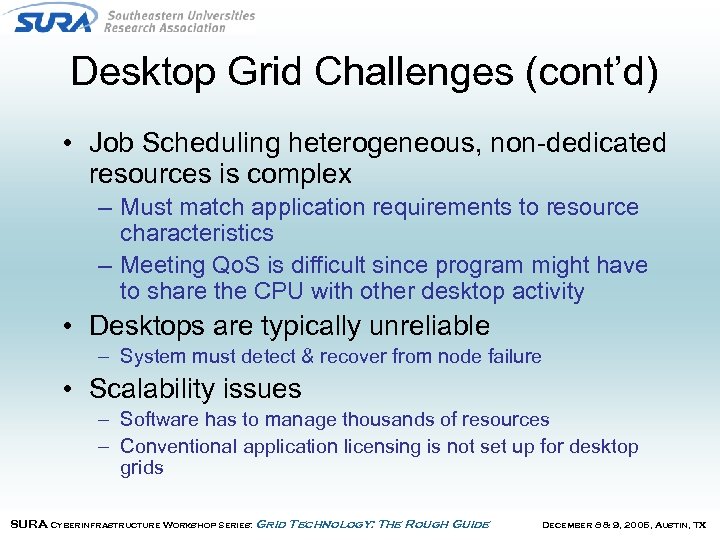 SURA Southeastern Universities Research Association

Desktop Grid Challenges (cont'd)

• Job Scheduling heterogeneous, non-dedicated resources is complex
– Must match application requirements to resource characteristics
– Meeting QoS is difficult since program might have to share the CPU with other desktop activity
• Desktops are typically unreliable
– System must detect & recover from node failure
• Scalability issues
– Software has to manage thousands of resources
– Conventional application licensing is not set up for desktop grids

SURA Cyberinfrastructure Workshop Series: Grid Technology: The Rough Guide December 8 & 9, 2005, Austin, TX